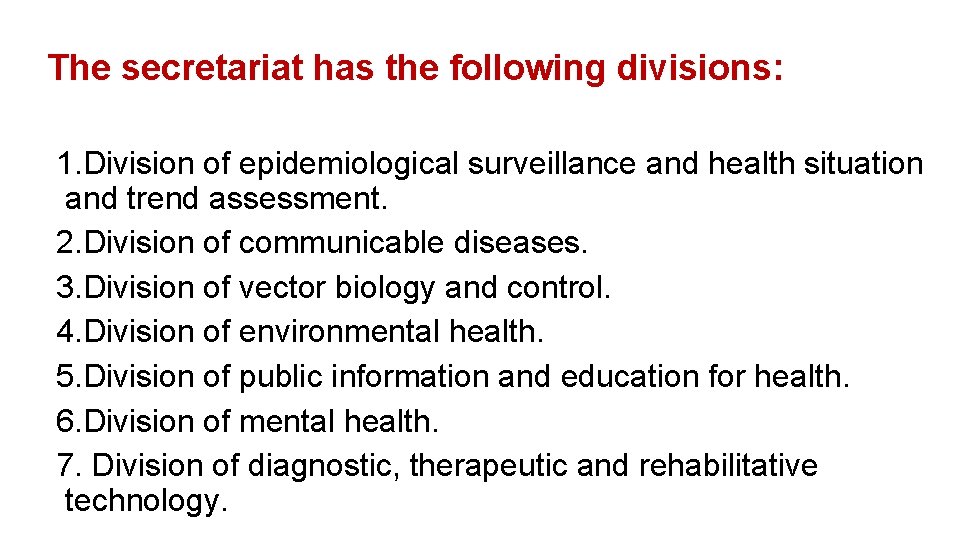 The secretariat has the following divisions:

1.Division of epidemiological surveillance and health situation and trend assessment.
2.Division of communicable diseases.
3.Division of vector biology and control.
4.Division of environmental health.
5.Division of public information and education for health.
6.Division of mental health.
7. Division of diagnostic, therapeutic and rehabilitative technology.